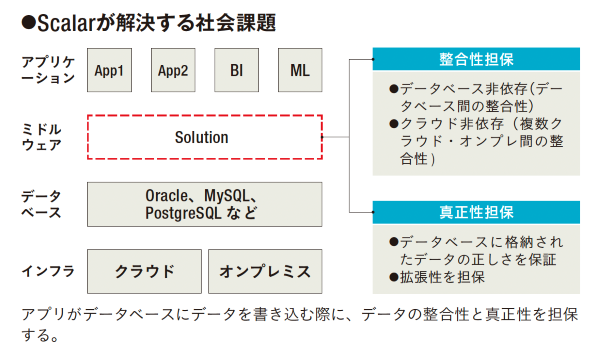 ●Scalarが解決する社会課題

アプリケーション

App1

App2

BI

ML

ミドルウェア

Solution

データベース

Oracle、MySQL、PostgreSQL など

インフラ

クラウド

オンプレミス

整合性担保

●データベース非依存(データベース間の整合性)
●クラウド非依存（複数クラウド・オンプレ間の整合性）

真正性担保

●データベースに格納されたデータの正しさを保証
●拡張性を担保

アプリがデータベースにデータを書き込む際に、データの整合性と真正性を担保する。